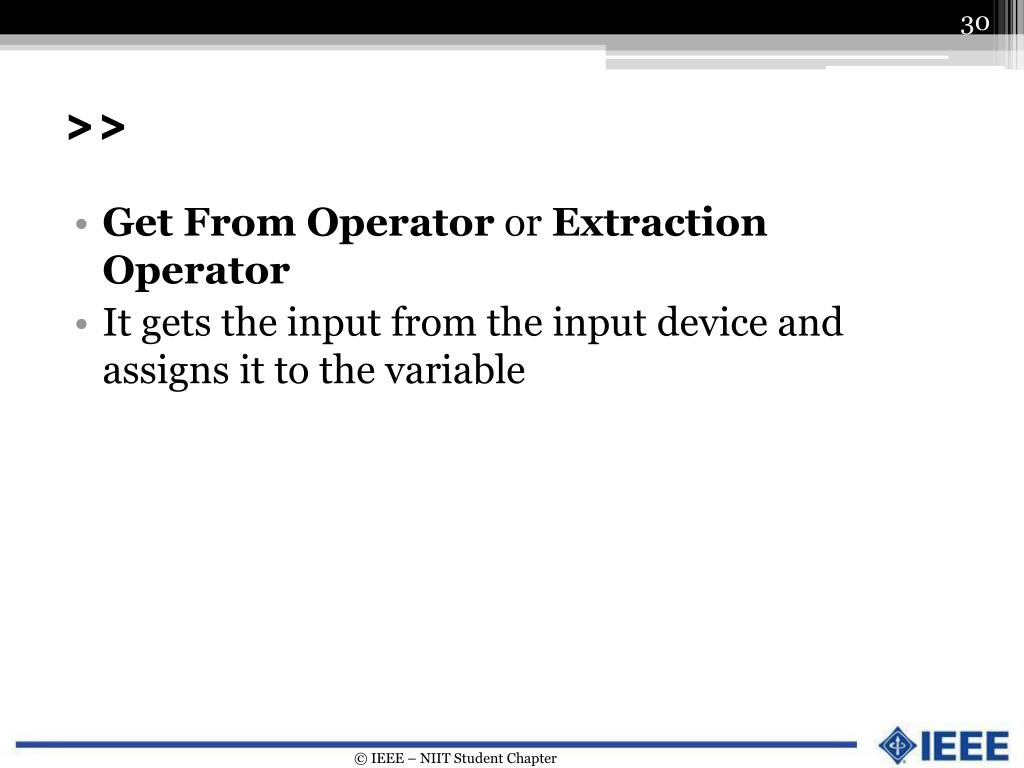 30

>>

• Get From Operator or Extraction Operator
• It gets the input from the input device and assigns it to the variable

© IEEE – NIIT Student Chapter

IEEE